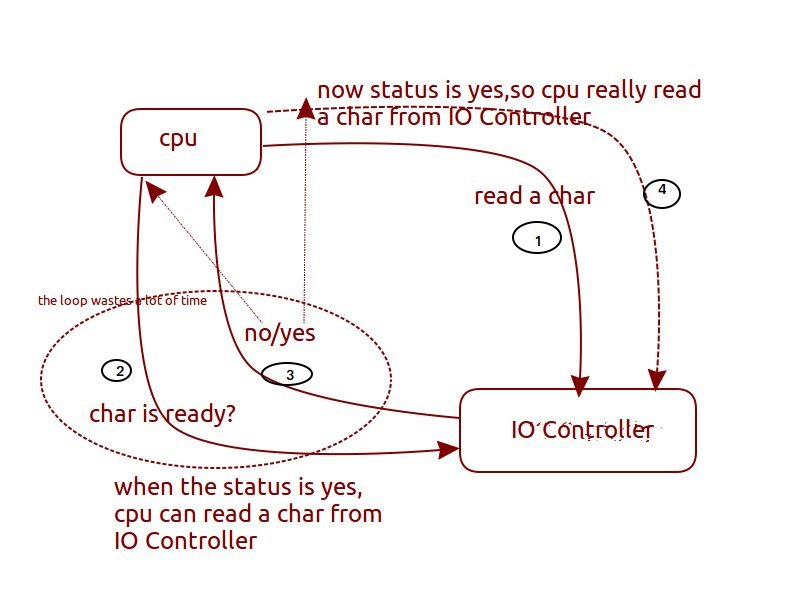 now status is yes,so cpu really read a char from IO Controller

cpu

read a char

4

1

the loop wastes a lot of time

no/yes

2

3

char is ready?

IO Controller

when the status is yes, cpu can read a char from IO Controller